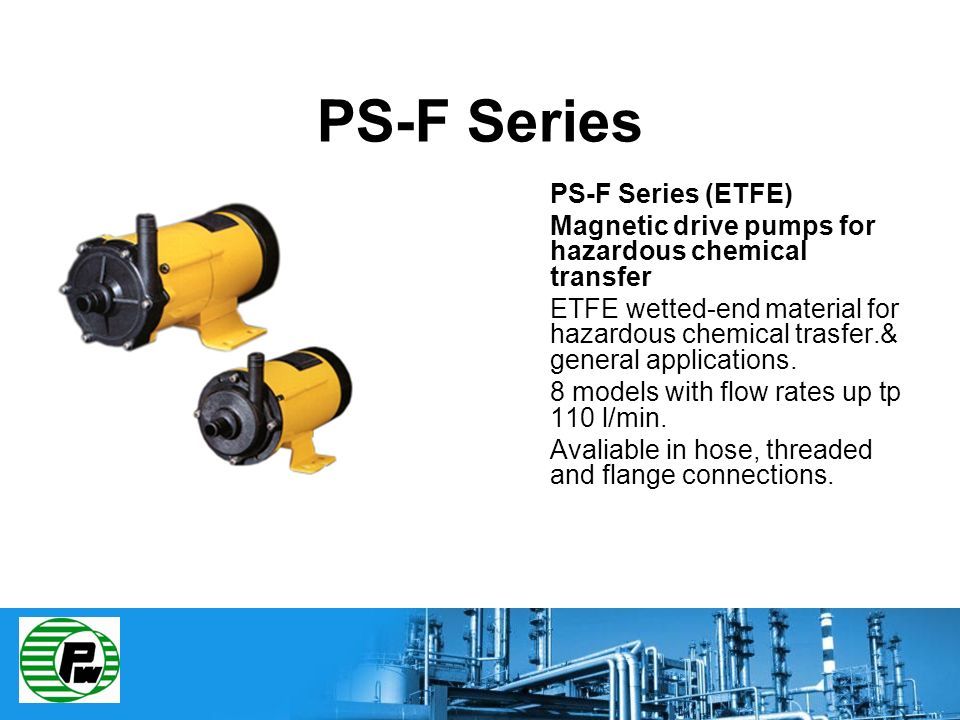 PS-F Series

PS-F Series (ETFE)

Magnetic drive pumps for hazardous chemical transfer

ETFE wetted-end material for hazardous chemical trasfer.& general applications.

8 models with flow rates up tp 110 l/min.

Avaliable in hose, threaded and flange connections.

Pw